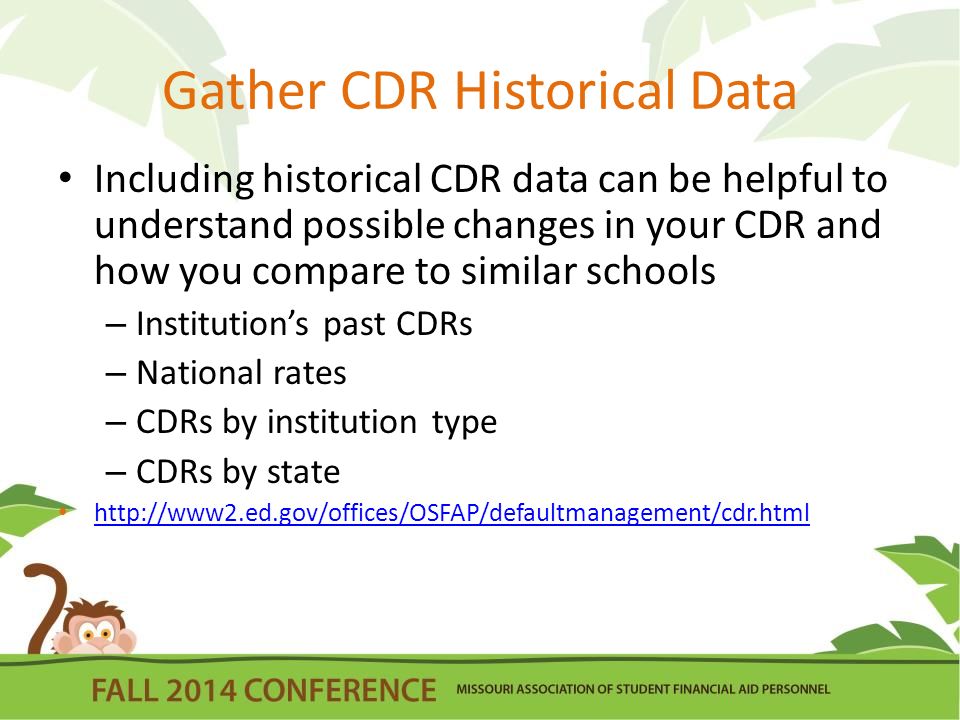 Gather CDR Historical Data

• Including historical CDR data can be helpful to understand possible changes in your CDR and how you compare to similar schools
– Institution's past CDRs
– National rates
– CDRs by institution type
– CDRs by state
• http://www2.ed.gov/offices/OSFAP/defaultmanagement/cdr.html

FALL 2014 CONFERENCE MISSOURI ASSOCIATION OF STUDENT FINANCIAL AID PERSONNEL